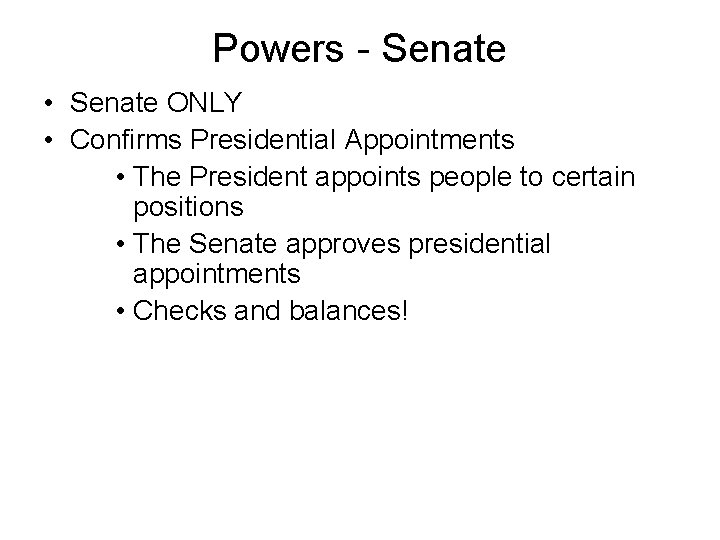 Powers - Senate

• Senate ONLY
• Confirms Presidential Appointments
  • The President appoints people to certain positions
  • The Senate approves presidential appointments
  • Checks and balances!